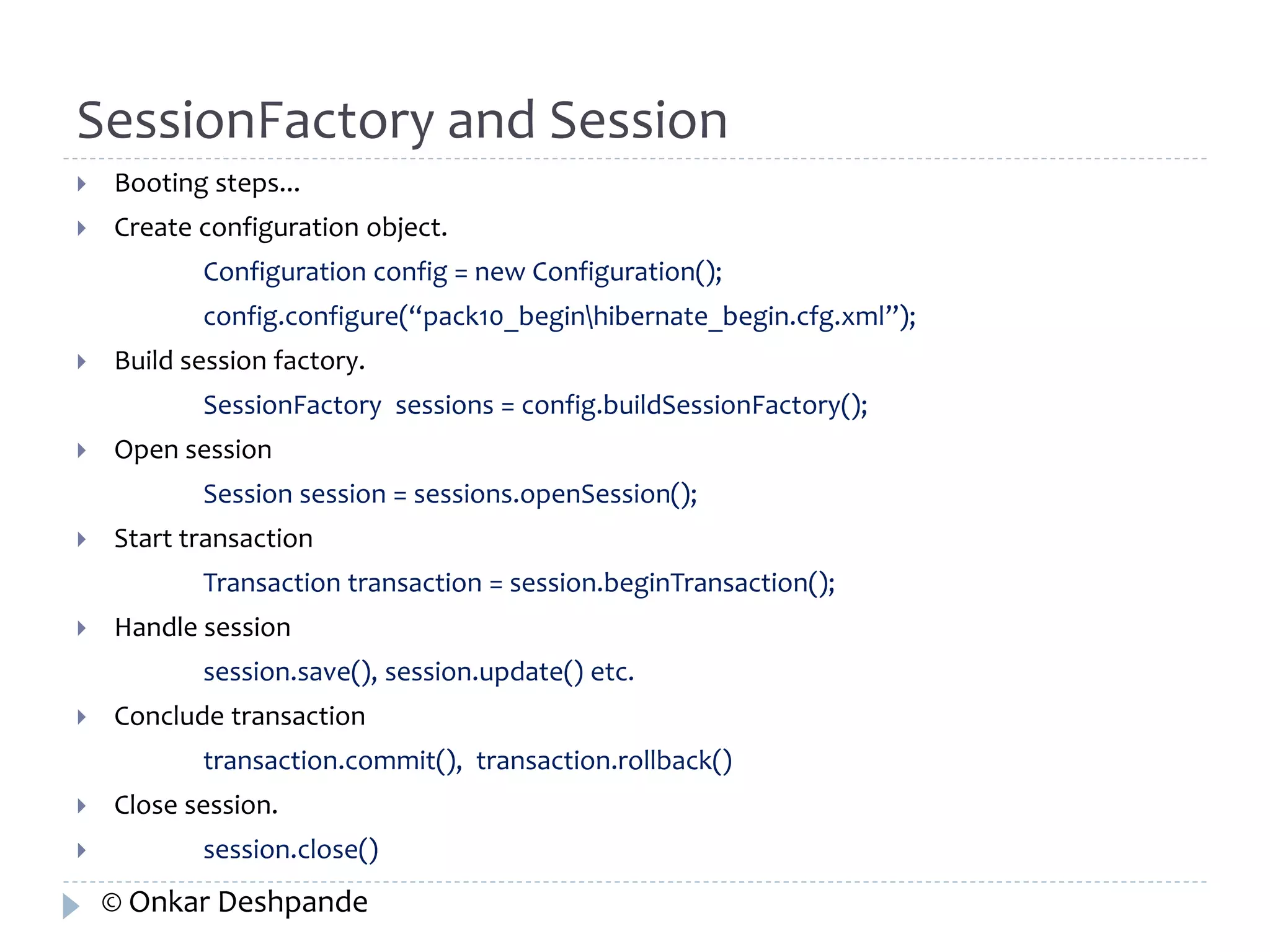 SessionFactory and Session

Booting steps…

Create configuration object.

Configuration config = new Configuration();

config.configure(“pack10_begin\hibernate_begin.cfg.xml”);

Build session factory.

SessionFactory sessions = config.buildSessionFactory();

Open session

Session session = sessions.openSession();

Start transaction

Transaction transaction = session.beginTransaction();

Handle session

session.save(), session.update() etc.

Conclude transaction

transaction.commit(), transaction.rollback()

Close session.

session.close()

© Onkar Deshpande